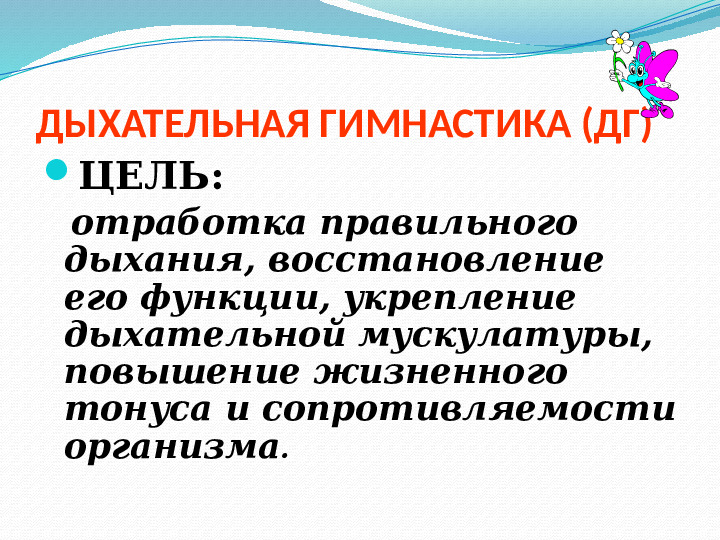 ДЫХАТЕЛЬНАЯ ГИМНАСТИКА (ДГ)

ЦЕЛЬ:

отработка правильного дыхания, восстановление его функции, укрепление дыхательной мускулатуры, повышение жизненного тонуса и сопротивляемости организма.